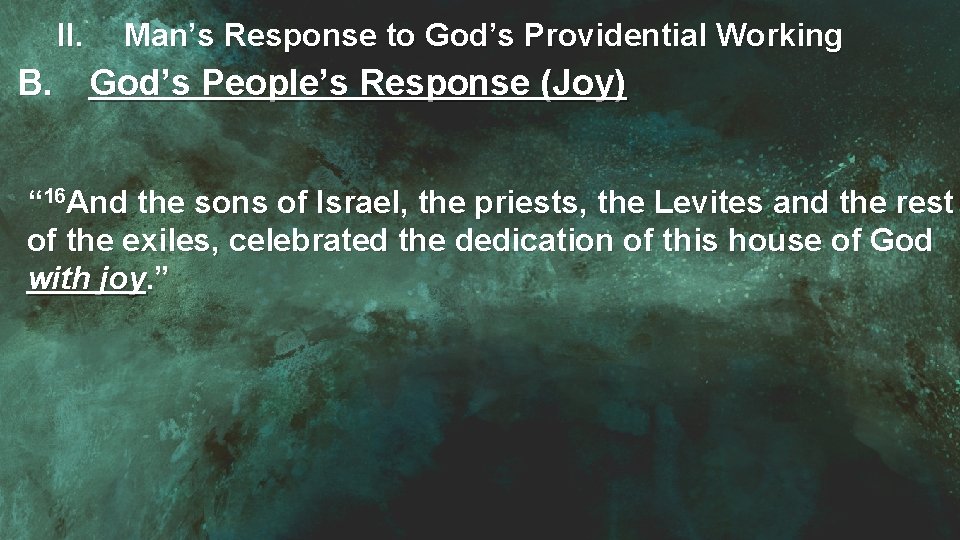 II. Man’s Response to God’s Providential Working

B. God’s People’s Response (Joy)

“$^{16}$And the sons of Israel, the priests, the Levites and the rest of the exiles, celebrated the dedication of this house of God with joy.”